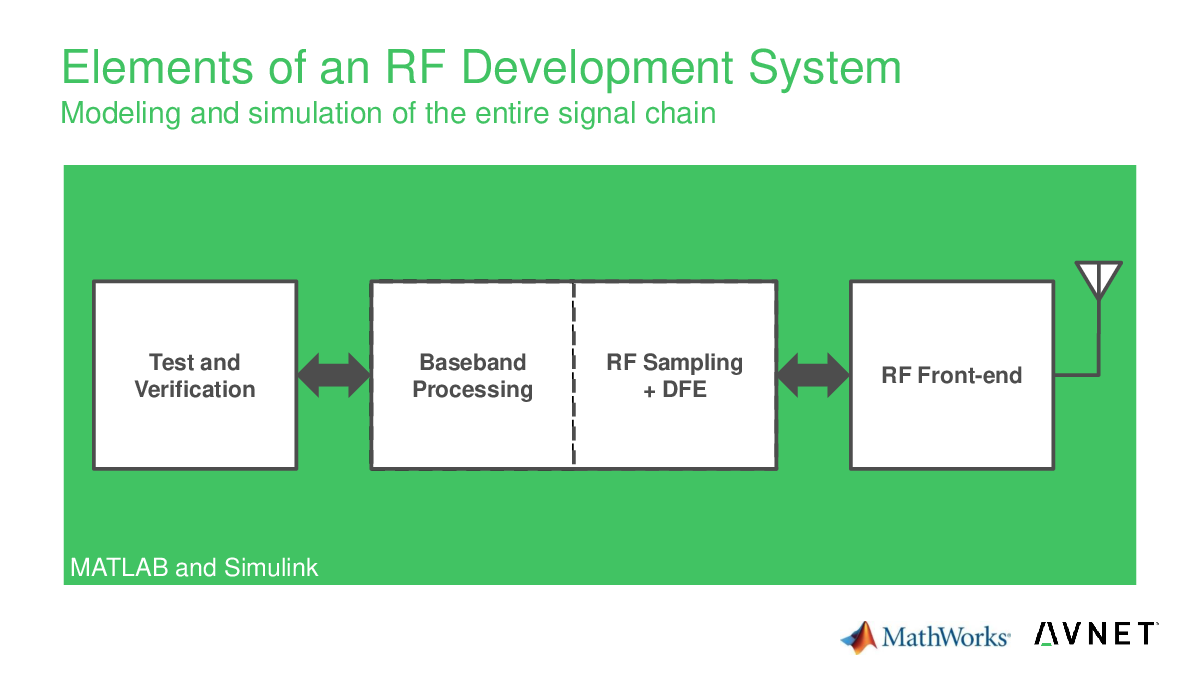 Elements of an RF Development System
Modeling and simulation of the entire signal chain

Test and Verification

Baseband Processing

RF Sampling + DFE

RF Front-end

MATLAB and Simulink

MathWorks®

AVNET